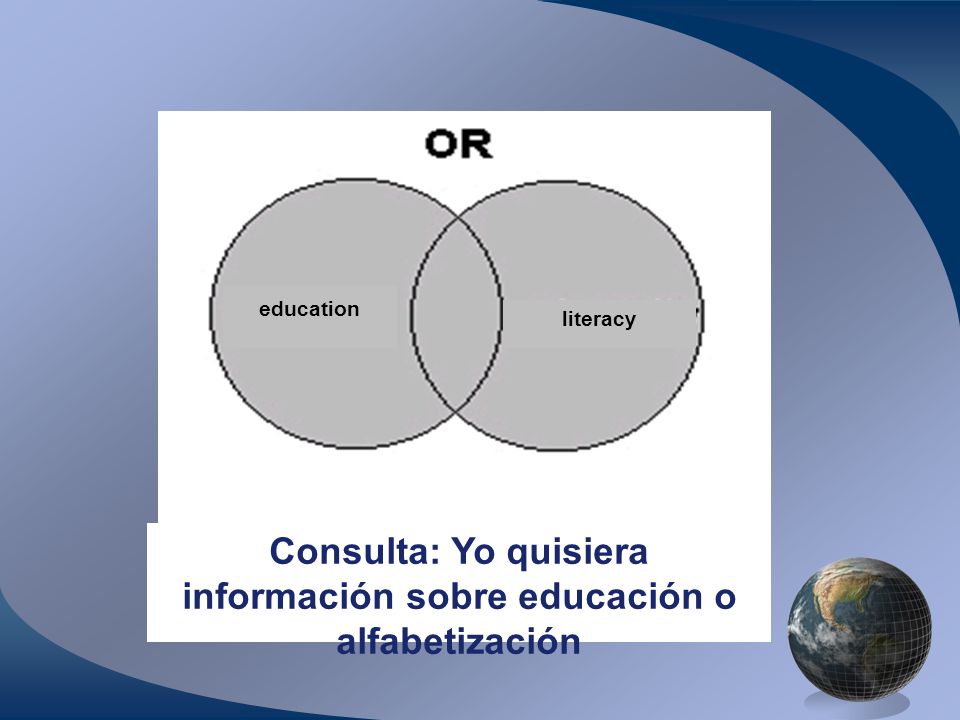 OR

education

literacy

Consulta: Yo quisiera información sobre educación o alfabetización